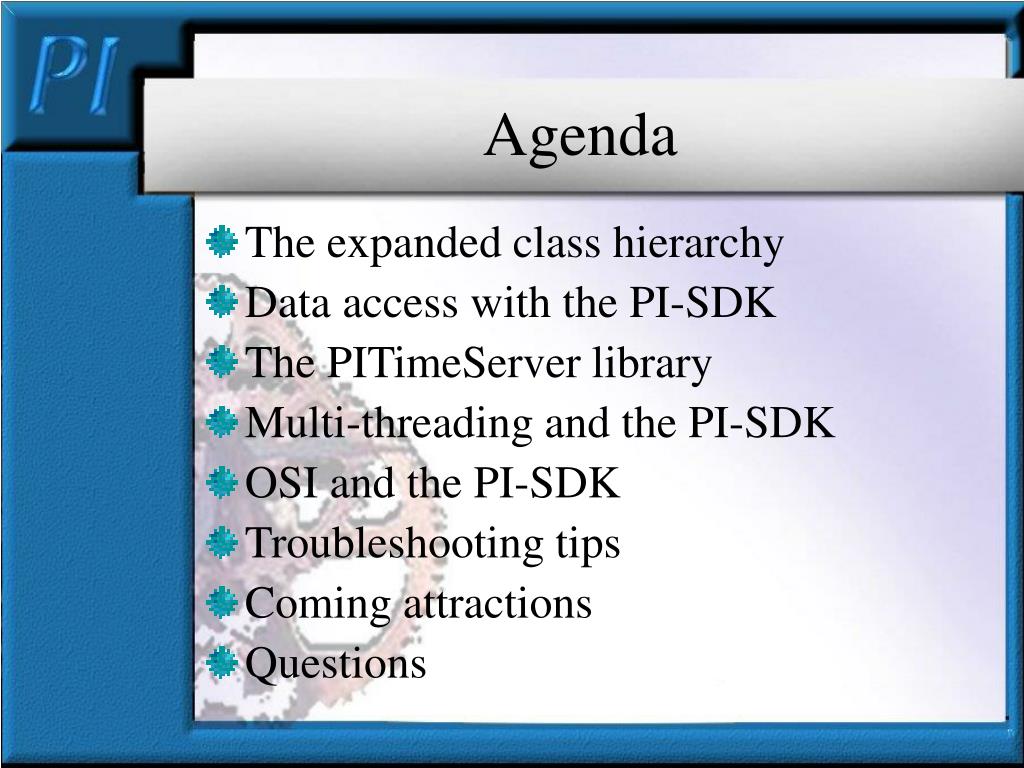 PI

Agenda

The expanded class hierarchy
Data access with the PI-SDK
The PITimeServer library
Multi-threading and the PI-SDK
OSI and the PI-SDK
Troubleshooting tips
Coming attractions
Questions